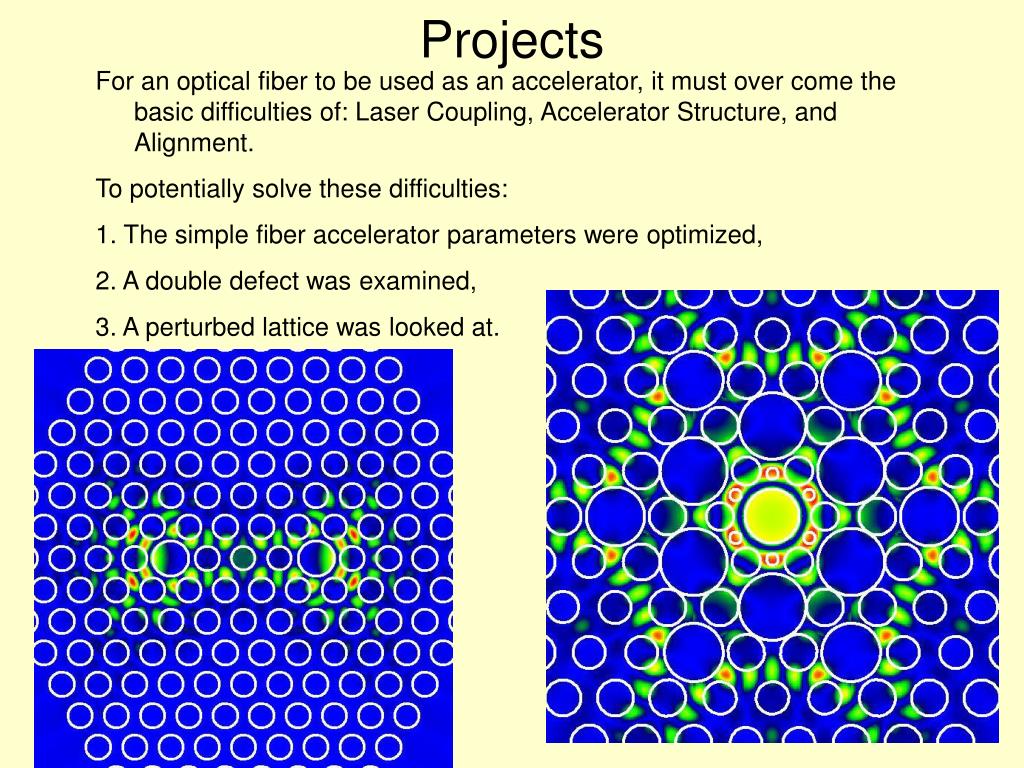 Projects

For an optical fiber to be used as an accelerator, it must over come the basic difficulties of: Laser Coupling, Accelerator Structure, and Alignment.

To potentially solve these difficulties:

1. The simple fiber accelerator parameters were optimized,

2. A double defect was examined,

3. A perturbed lattice was looked at.